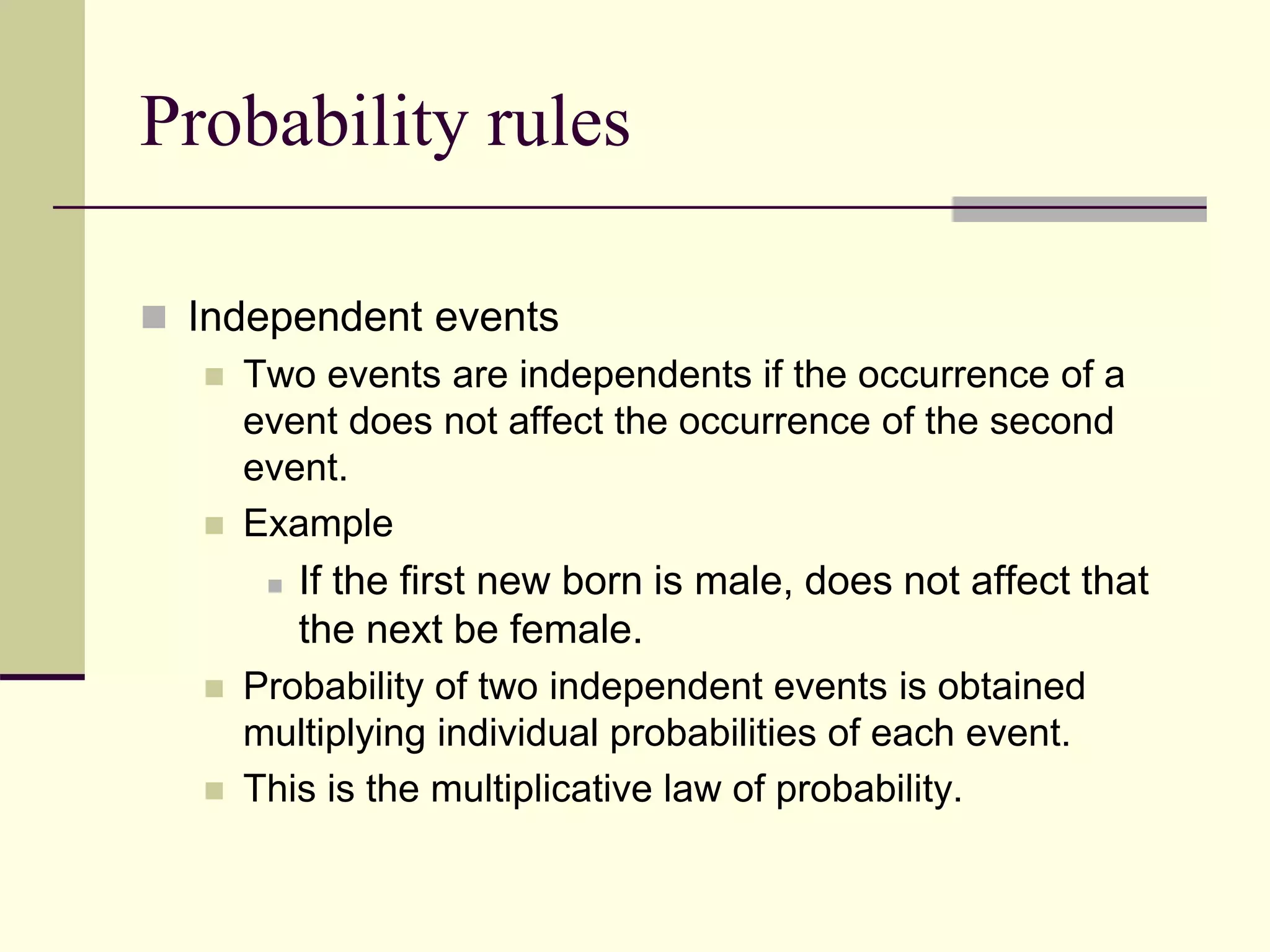 Probability rules

Independent events

Two events are independents if the occurrence of a event does not affect the occurrence of the second event.

Example

If the first new born is male, does not affect that the next be female.

Probability of two independent events is obtained multiplying individual probabilities of each event.

This is the multiplicative law of probability.